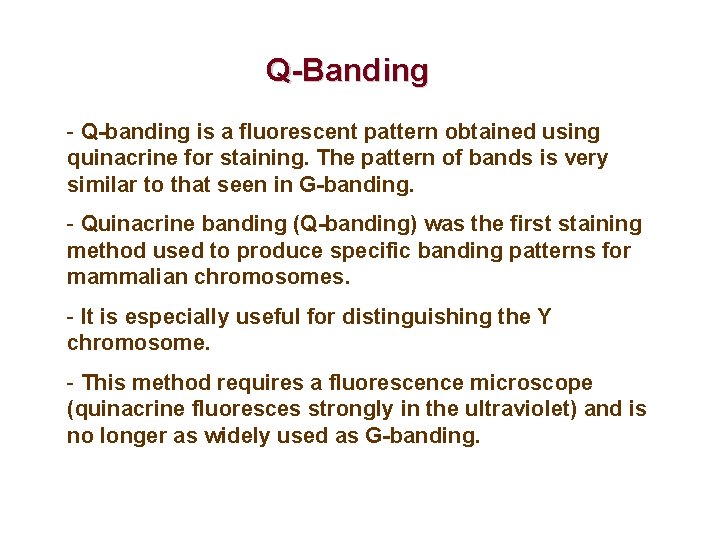 Q-Banding

- Q-banding is a fluorescent pattern obtained using quinacrine for staining. The pattern of bands is very similar to that seen in G-banding.

- Quinacrine banding (Q-banding) was the first staining method used to produce specific banding patterns for mammalian chromosomes.

- It is especially useful for distinguishing the Y chromosome.

- This method requires a fluorescence microscope (quinacrine fluoresces strongly in the ultraviolet) and is no longer as widely used as G-banding.